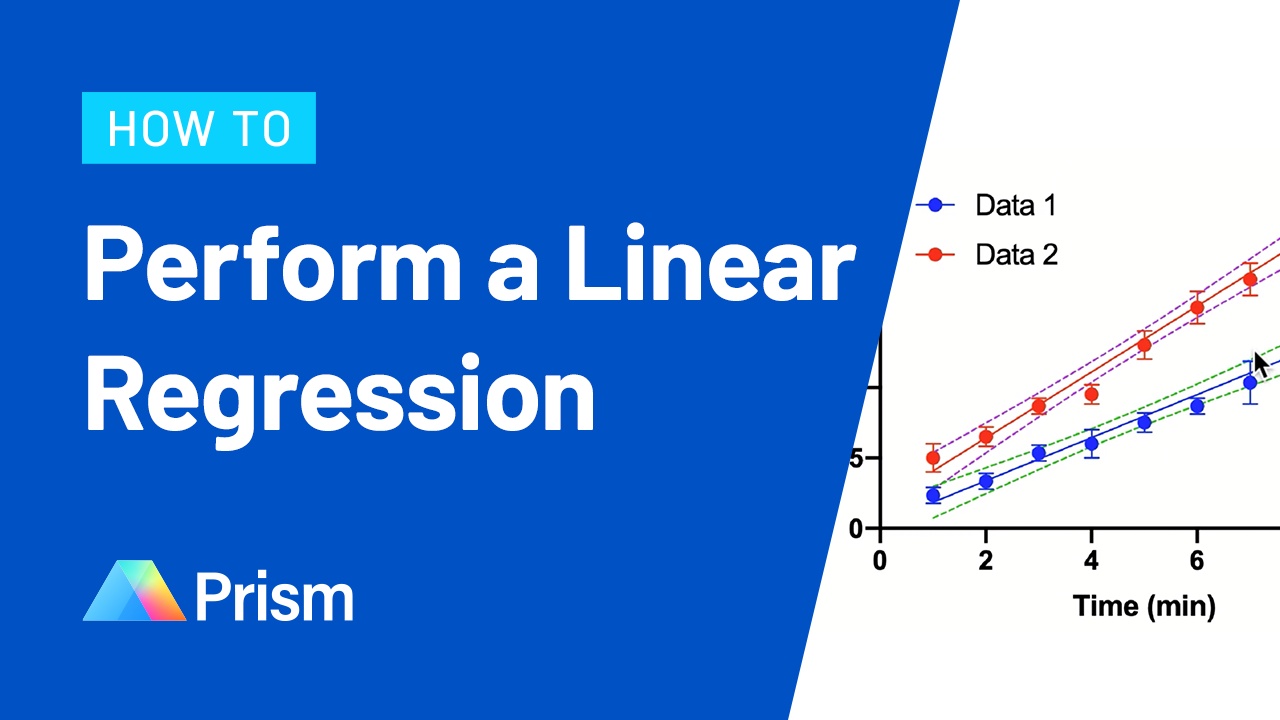 HOW TO

Perform a Linear Regression

Prism

Data 1

Data 2

5

0

0

2

4

6

Time (min)